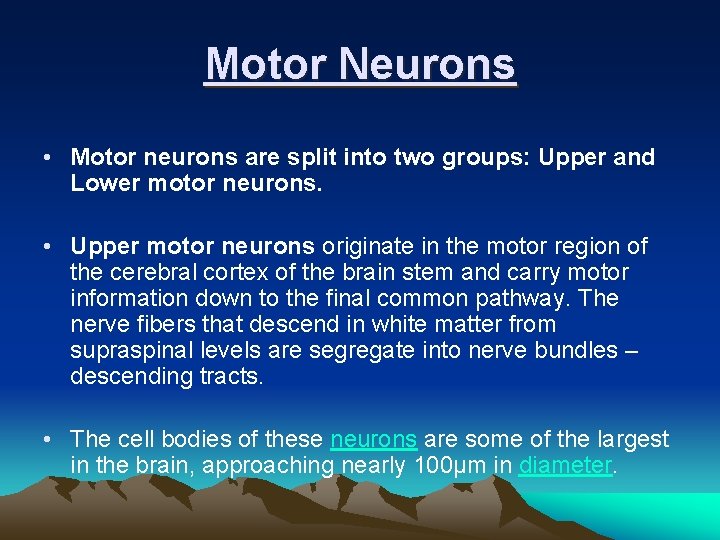 Motor Neurons

• Motor neurons are split into two groups: Upper and Lower motor neurons.

• Upper motor neurons originate in the motor region of the cerebral cortex of the brain stem and carry motor information down to the final common pathway. The nerve fibers that descend in white matter from supraspinal levels are segregate into nerve bundles – descending tracts.

• The cell bodies of these neurons are some of the largest in the brain, approaching nearly 100μm in diameter.